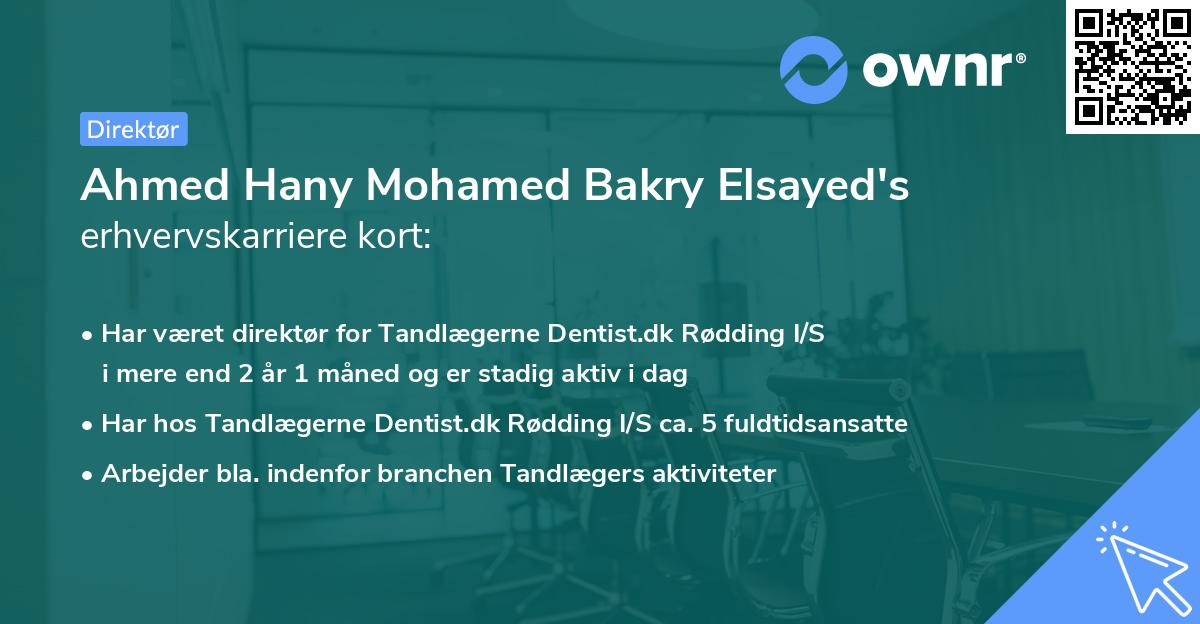 ownr®

Direktør

Ahmed Hany Mohamed Bakry Elsayed's erhvervskarriere kort:

• Har været direktør for Tandlægerne Dentist.dk Rødding I/S i mere end 2 år 1 måned og er stadig aktiv i dag

• Har hos Tandlægerne Dentist.dk Rødding I/S ca. 5 fuldtidsansatte

• Arbejder bla. indenfor branchen Tandlægers aktiviteter